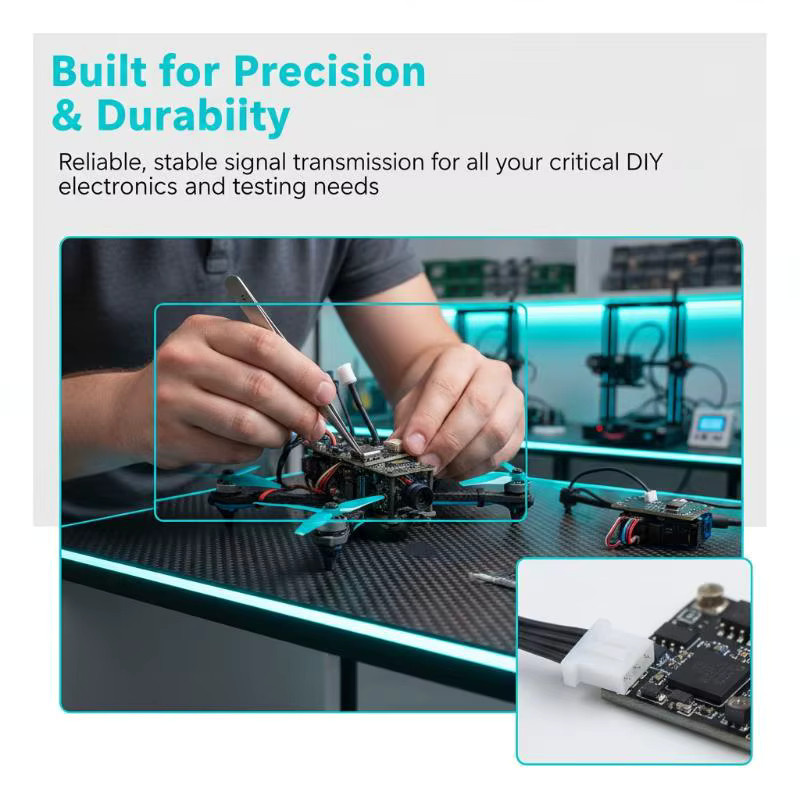 Built for Precision & Durabiity

Reliable, stable signal transmission for all your critical DIY electronics and testing needs